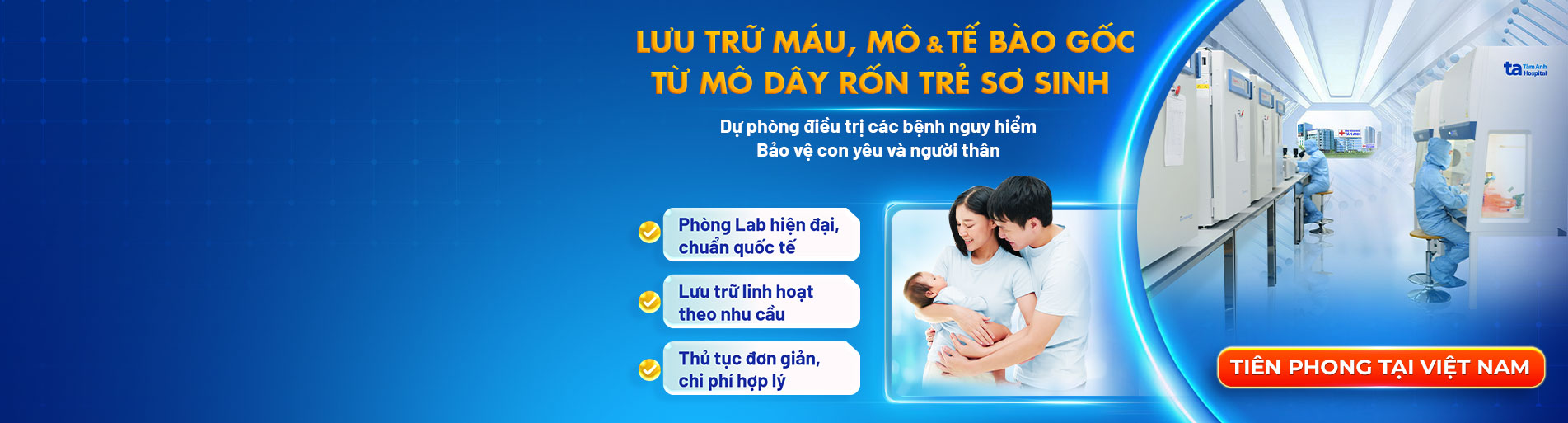 LƯU TRỮ MÁU, MÔ & TẾ BÀO GỐC TỪ MÔ DÂY RỐN TRẺ SƠ SINH

Dự phòng điều trị các bệnh nguy hiểm
Bảo vệ con yêu và người thân

Phòng Lab hiện đại, chuẩn quốc tế

Lưu trữ linh hoạt theo nhu cầu

Thủ tục đơn giản, chi phí hợp lý

ta Tâm Anh Hospital

TIÊN PHONG TẠI VIỆT NAM